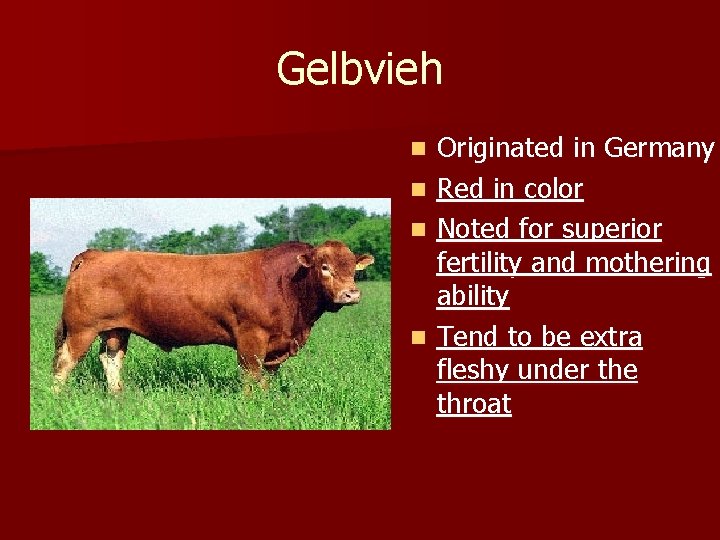 Gelbvieh

• Originated in Germany
• Red in color
• Noted for superior fertility and mothering ability
• Tend to be extra fleshy under the throat